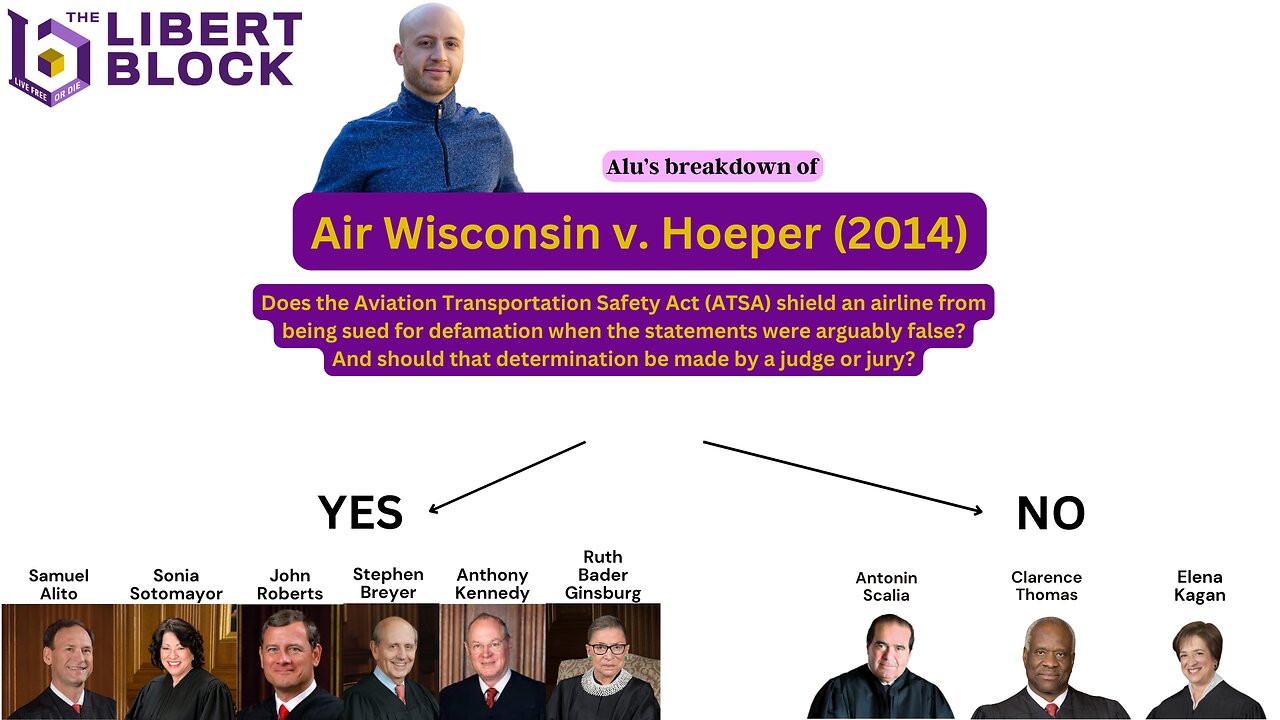 THE LIBERT BLOCK
LIVE FREE OR DIE

Alu's breakdown of

Air Wisconsin v. Hoeper (2014)

Does the Aviation Transportation Safety Act (ATSA) shield an airline from being sued for defamation when the statements were arguably false? And should that determination be made by a judge or jury?

YES

NO

Samuel Alito

Sonia Sotomayor

John Roberts

Stephen Breyer

Anthony Kennedy

Ruth Bader Ginsburg

Antonin Scalia

Clarence Thomas

Elena Kagan